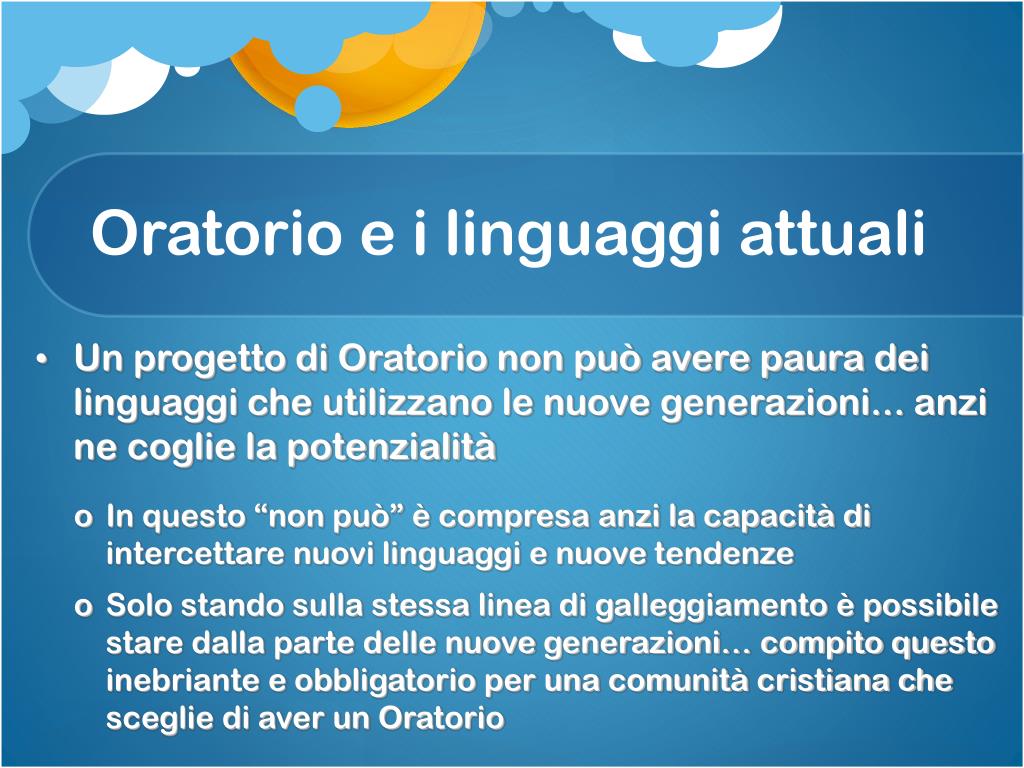 Oratorio e i linguaggi attuali

• Un progetto di Oratorio non può avere paura dei linguaggi che utilizzano le nuove generazioni… anzi ne coglie la potenzialità

o In questo “non può” è compresa anzi la capacità di intercettare nuovi linguaggi e nuove tendenze

o Solo stando sulla stessa linea di galleggiamento è possibile stare dalla parte delle nuove generazioni… compito questo inebriante e obbligatorio per una comunità cristiana che sceglie di aver un Oratorio